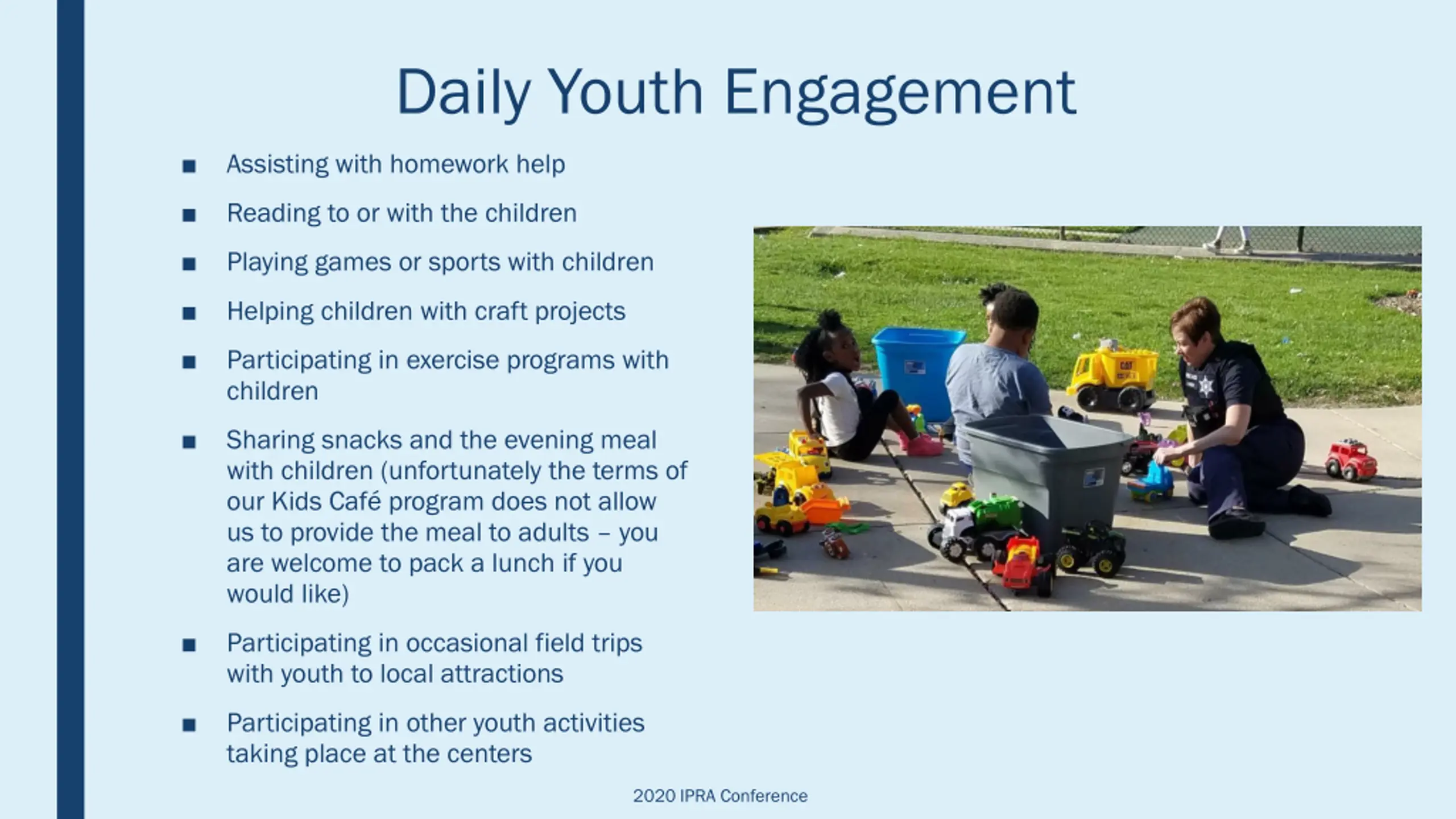 Daily Youth Engagement

■ Assisting with homework help

■ Reading to or with the children

■ Playing games or sports with children

■ Helping children with craft projects

■ Participating in exercise programs with children

■ Sharing snacks and the evening meal with children (unfortunately the terms of our Kids Café program does not allow us to provide the meal to adults – you are welcome to pack a lunch if you would like)

■ Participating in occasional field trips with youth to local attractions

■ Participating in other youth activities taking place at the centers

CAT

2020 IPRA Conference